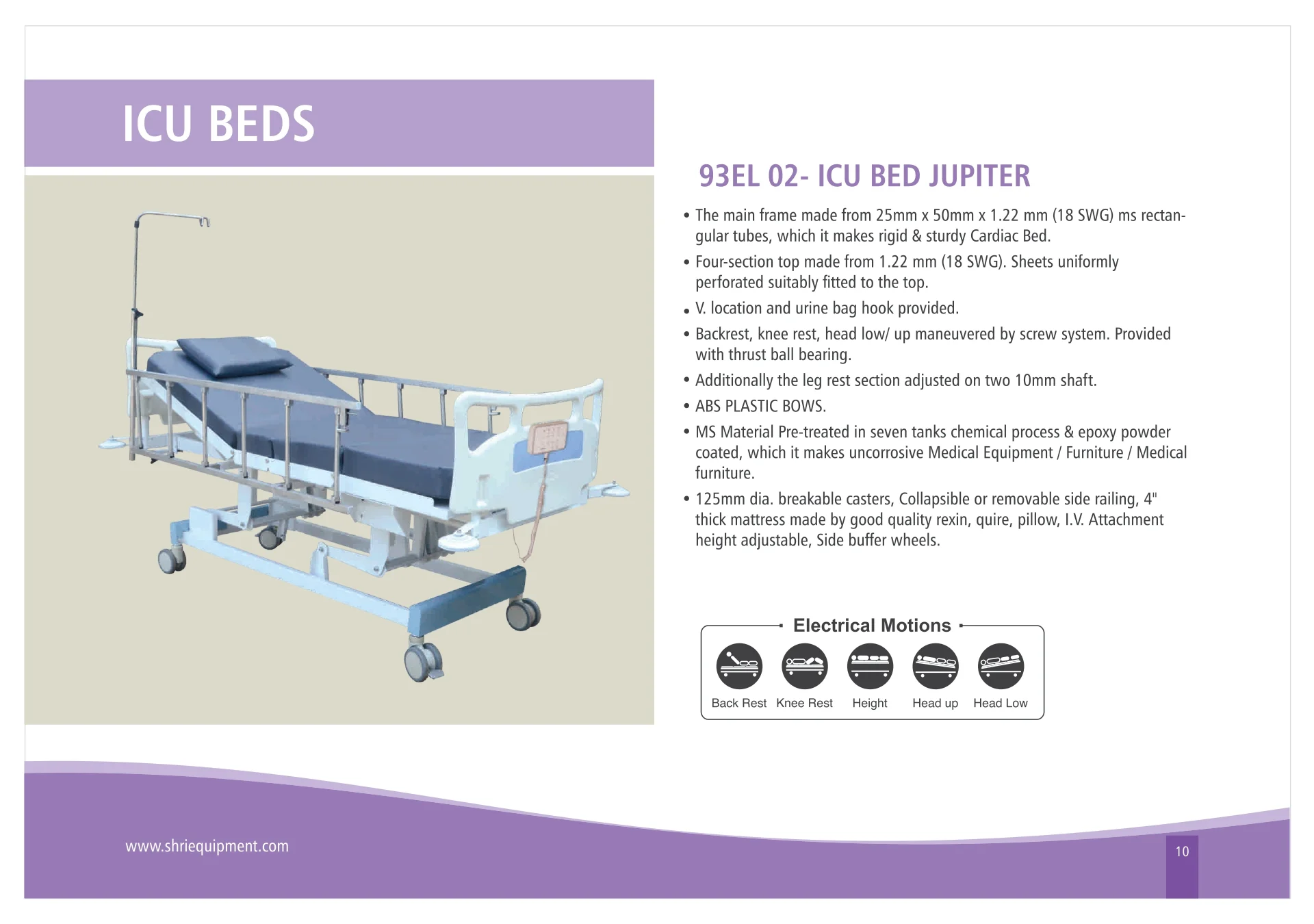 ICU BEDS

93EL 02- ICU BED JUPITER

• The main frame made from 25mm x 50mm x 1.22 mm (18 SWG) ms rectangular tubes, which it makes rigid & sturdy Cardiac Bed.
• Four-section top made from 1.22 mm (18 SWG). Sheets uniformly perforated suitably fitted to the top.
• V. location and urine bag hook provided.
• Backrest, knee rest, head low/ up maneuvered by screw system. Provided with thrust ball bearing.
• Additionally the leg rest section adjusted on two 10mm shaft.
• ABS PLASTIC BOWS.
• MS Material Pre-treated in seven tanks chemical process & epoxy powder coated, which it makes uncorrosive Medical Equipment / Furniture / Medical furniture.
• 125mm dia. breakable casters, Collapsible or removable side railing, 4" thick mattress made by good quality rexin, quire, pillow, I.V. Attachment height adjustable, Side buffer wheels.

Electrical Motions

Back Rest Knee Rest Height Head up Head Low

www.shriequipment.com

10